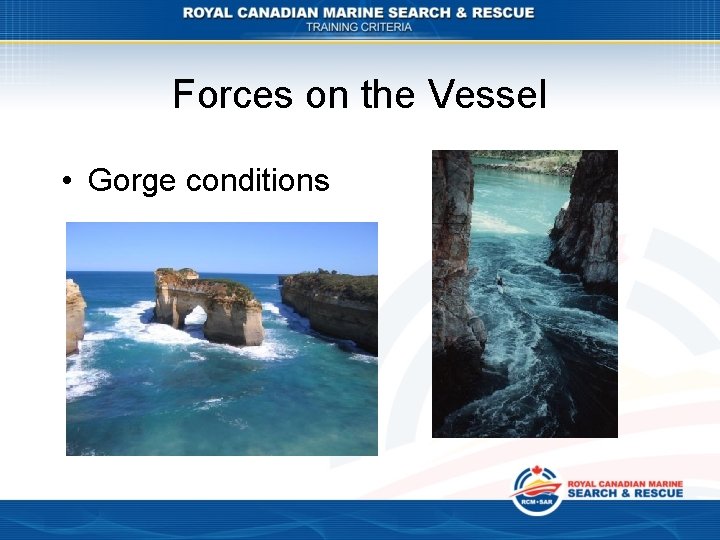 ROYAL CANADIAN MARINE SEARCH & RESCUE
TRAINING CRITERIA

Forces on the Vessel

• Gorge conditions

RCM•SAR
ROYAL CANADIAN MARINE
SEARCH & RESCUE